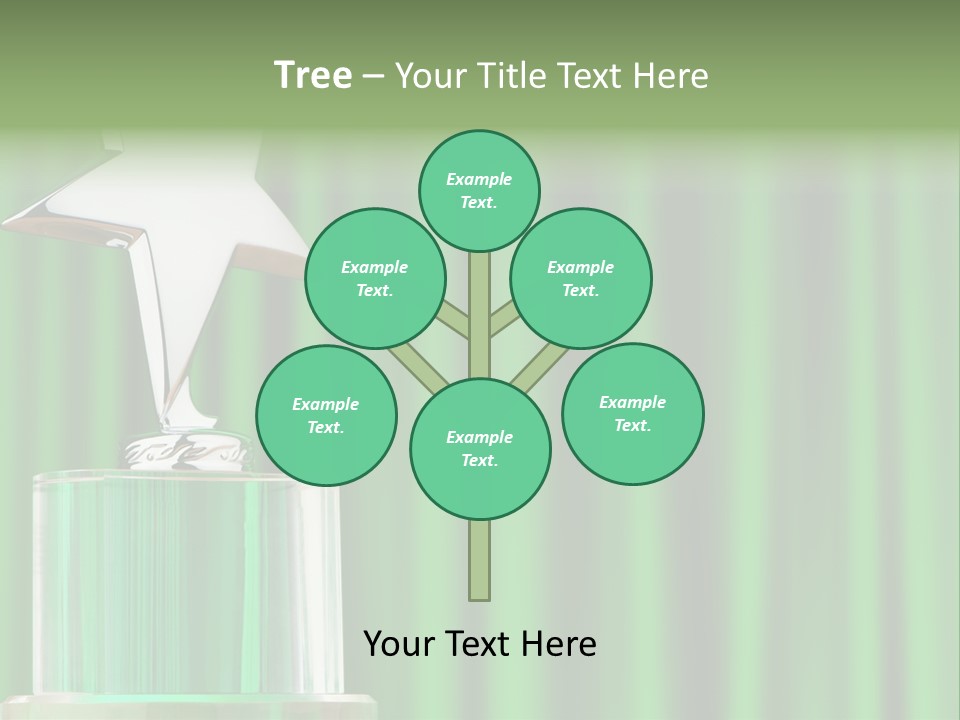 Tree – Your Title Text Here

Example Text.

Example Text.

Example Text.

Example Text.

Example Text.

Example Text.

Your Text Here